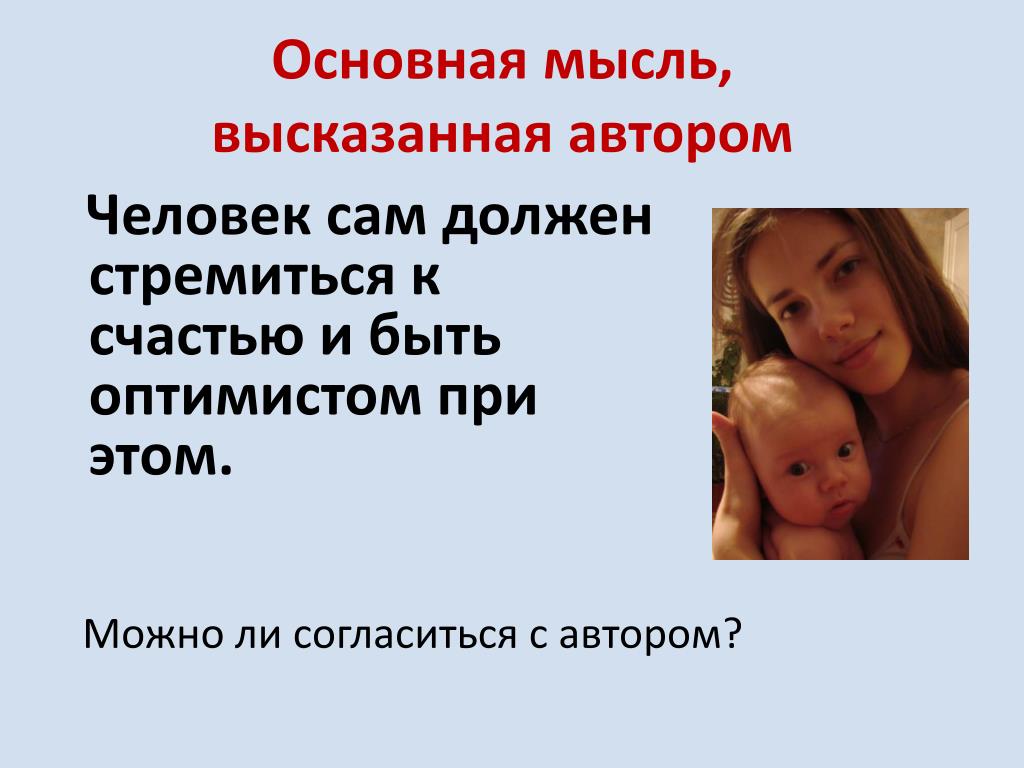 Основная мысль, высказанная автором

Человек сам должен стремиться к счастью и быть оптимистом при этом.

Можно ли согласиться с автором?